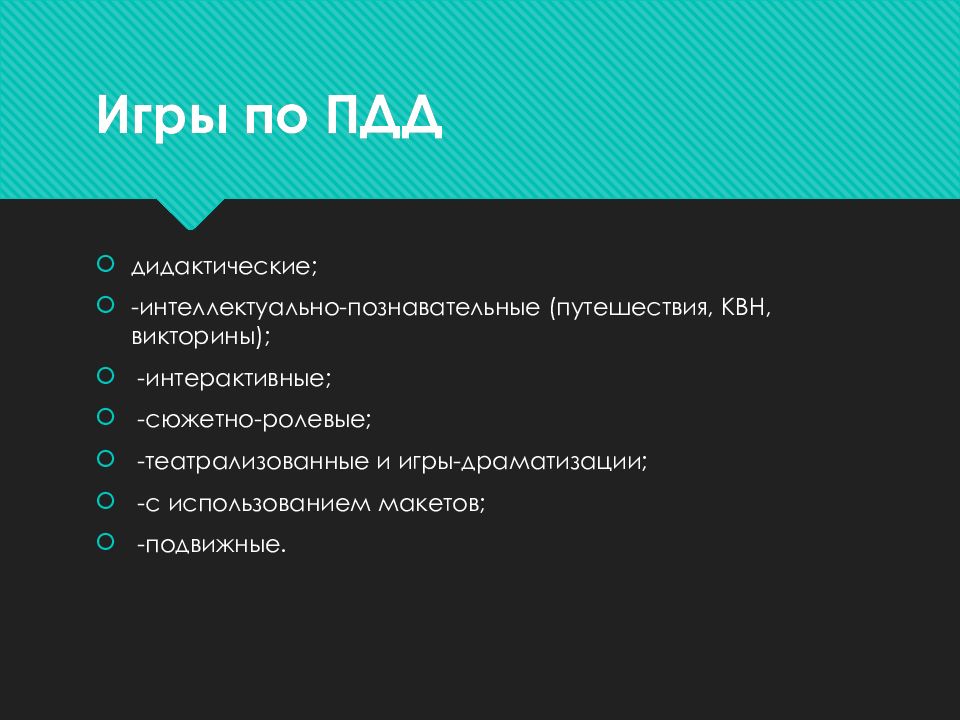 Игры по ПДД

дидактические;

-интеллектуально-познавательные (путешествия, КВН, викторины);

-интерактивные;

-сюжетно-ролевые;

-театрализованные и игры-драматизации;

-с использованием макетов;

-подвижные.